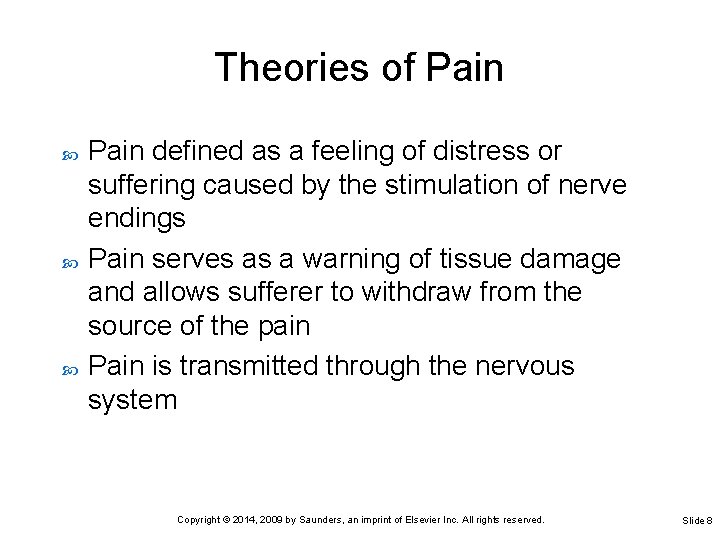 Theories of Pain

Pain defined as a feeling of distress or suffering caused by the stimulation of nerve endings

Pain serves as a warning of tissue damage and allows sufferer to withdraw from the source of the pain

Pain is transmitted through the nervous system

Copyright © 2014, 2009 by Saunders, an imprint of Elsevier Inc. All rights reserved.

Slide 8